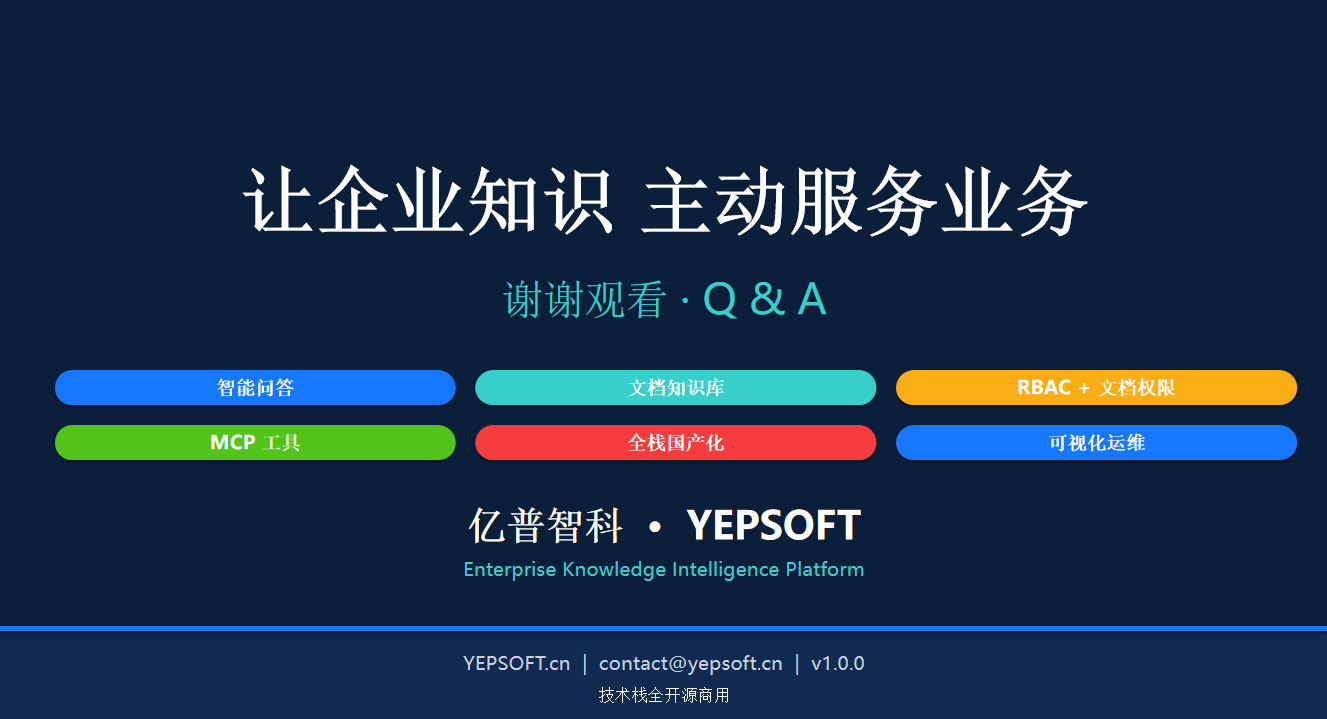 让企业知识 主动服务业务

谢谢观看 · Q & A

智能问答

文档知识库

RBAC + 文档权限

MCP 工具

全栈国产化

可视化运维

亿普智科 • YEPSOFT

Enterprise Knowledge Intelligence Platform

YEPSOFT.cn | contact@yepsoft.cn | v1.0.0

技术栈全开源商用